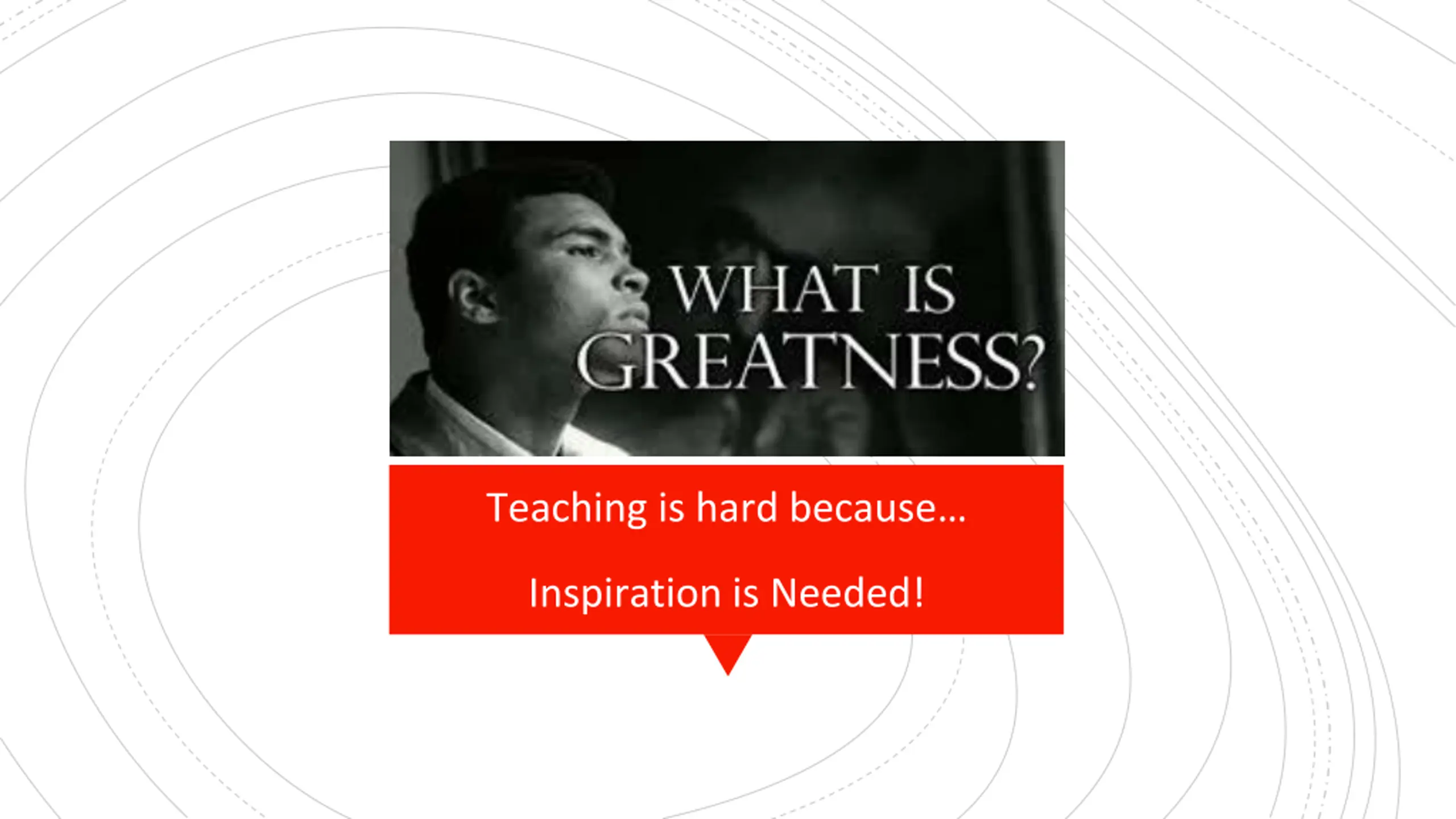 WHAT IS GREATNESS?

Teaching is hard because…

Inspiration is Needed!